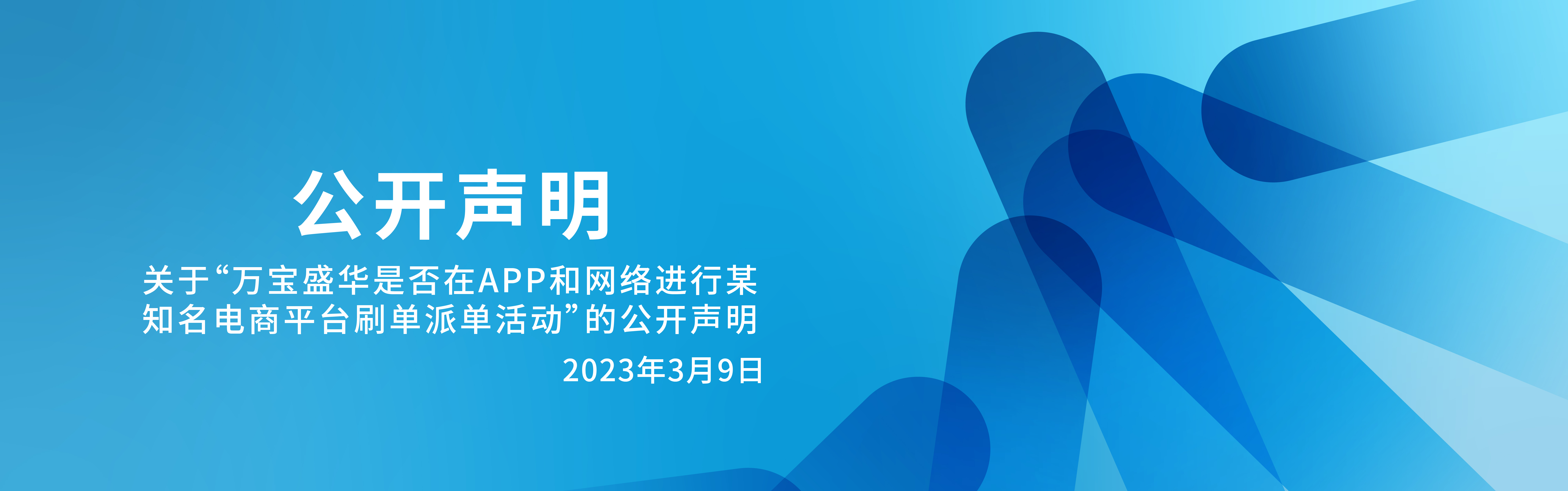 公开声明

关于“万宝盛华是否在APP和网络进行某知名电商平台刷单派单活动”的公开声明

2023年3月9日